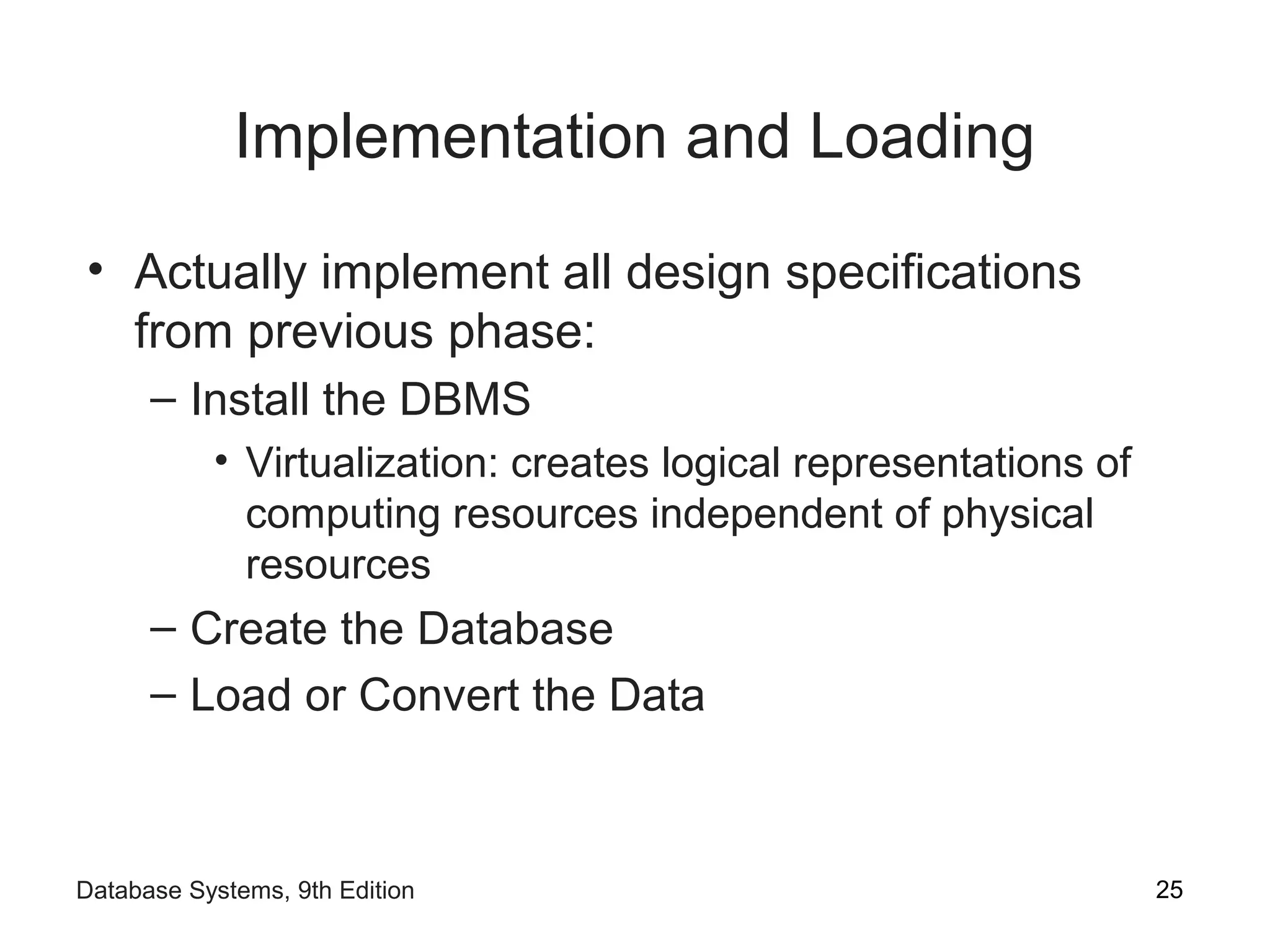 Implementation and Loading

• Actually implement all design specifications from previous phase:
– Install the DBMS
• Virtualization: creates logical representations of computing resources independent of physical resources
– Create the Database
– Load or Convert the Data

Database Systems, 9th Edition

25